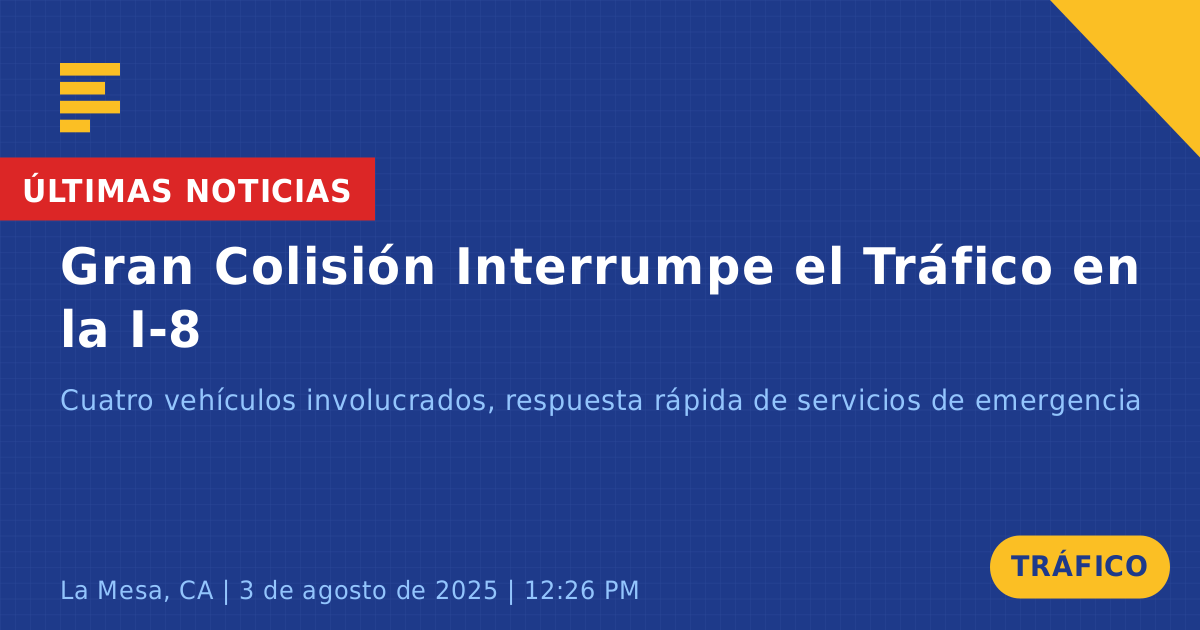 ÚLTIMAS NOTICIAS

Gran Colisión Interrumpe el Tráfico en la I-8

Cuatro vehículos involucrados, respuesta rápida de servicios de emergencia

La Mesa, CA | 3 de agosto de 2025 | 12:26 PM

TRÁFICO